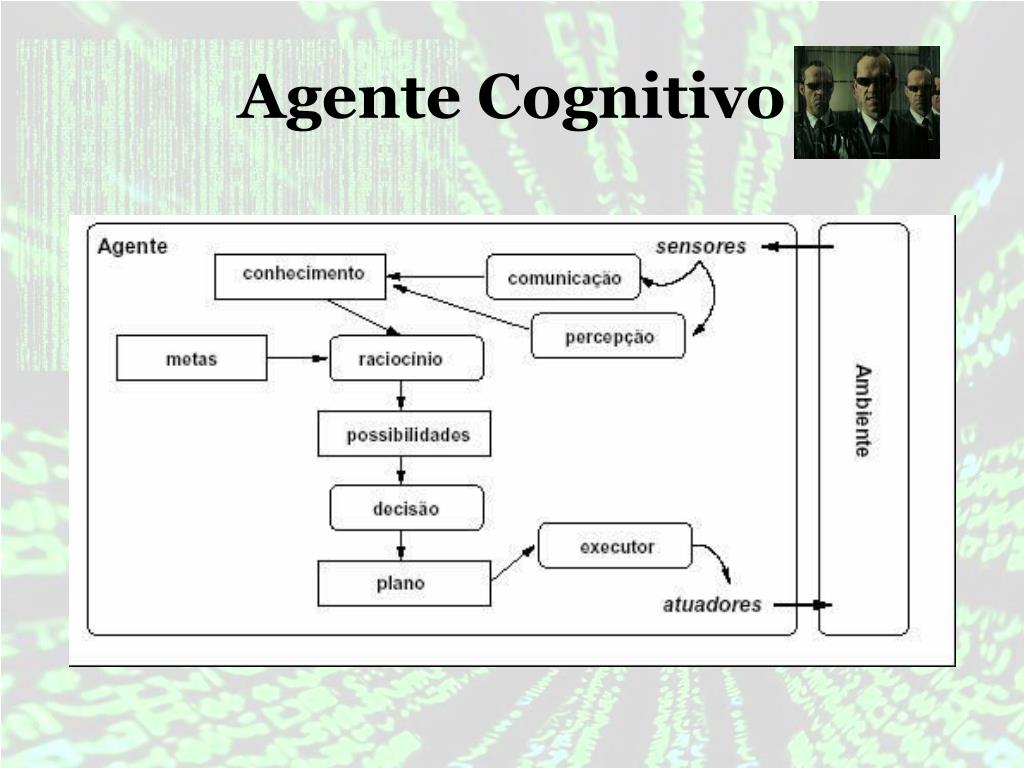 Agente Cognitivo

Agente

sensores

conhecimento

comunicação

percepção

metas

raciocínio

possibilidades

decisão

executor

plano

atuadores

Ambiente